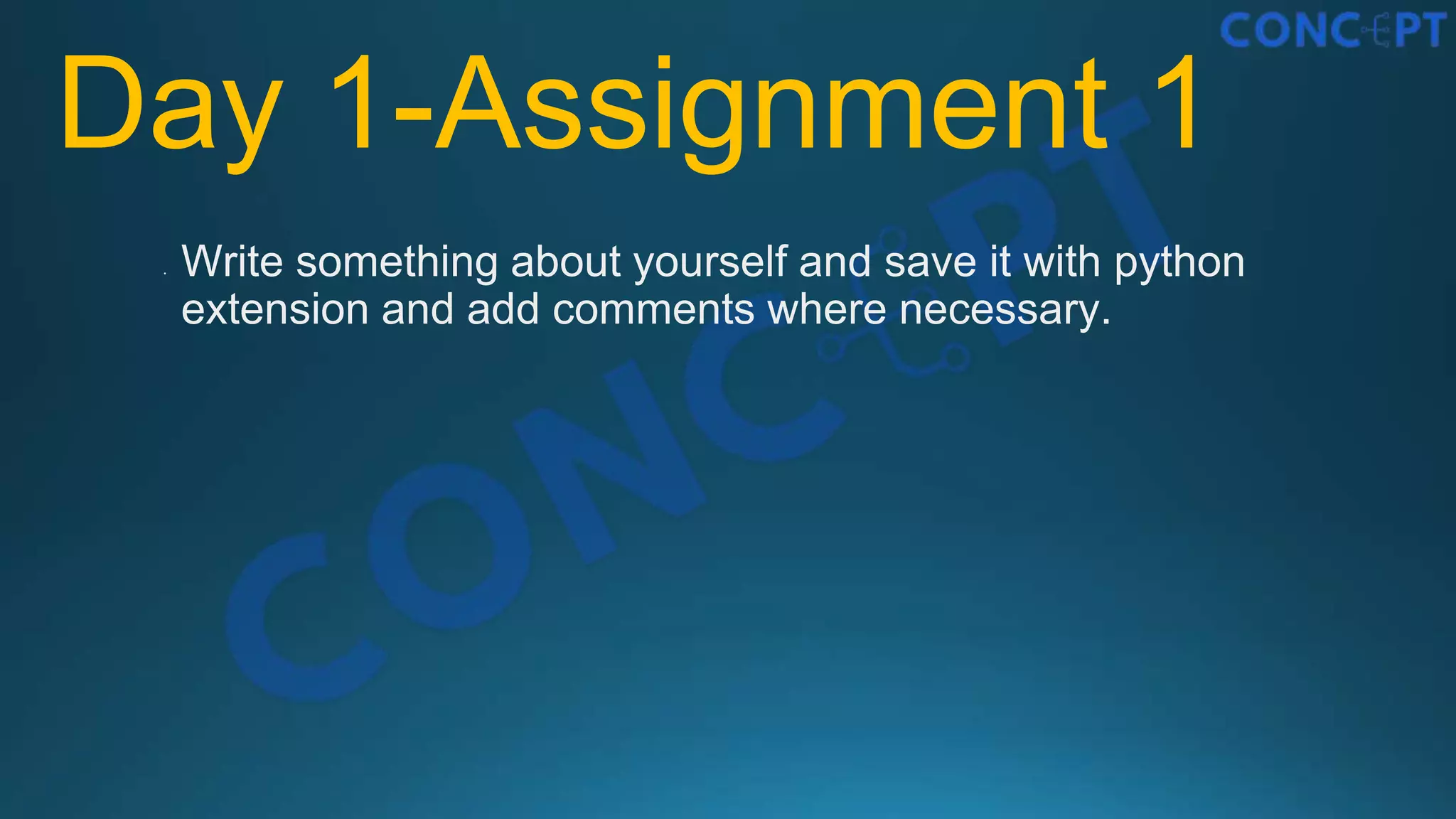 CONCEPT

Day 1-Assignment 1

Write something about yourself and save it with python extension and add comments where necessary.

CONCEPT